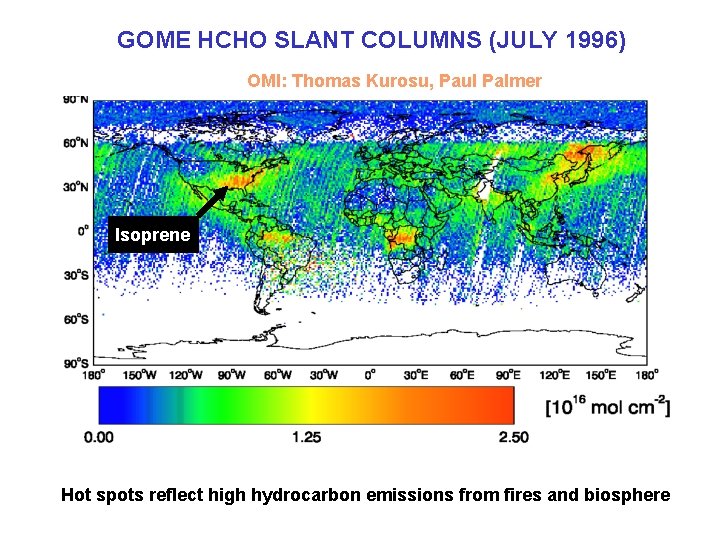 GOME HCHO SLANT COLUMNS (JULY 1996)

OMI: Thomas Kurosu, Paul Palmer

90°N
60°N
30°N
0°
30°S
60°S
90°S

Isoprene

180° 150°W 120°W 90°W 60°W 30°W 0° 30°E 60°E 90°E 120°E 150°E 180°

[$10^{16}$ mol cm$^{-2}$]

0.00 1.25 2.50

Hot spots reflect high hydrocarbon emissions from fires and biosphere